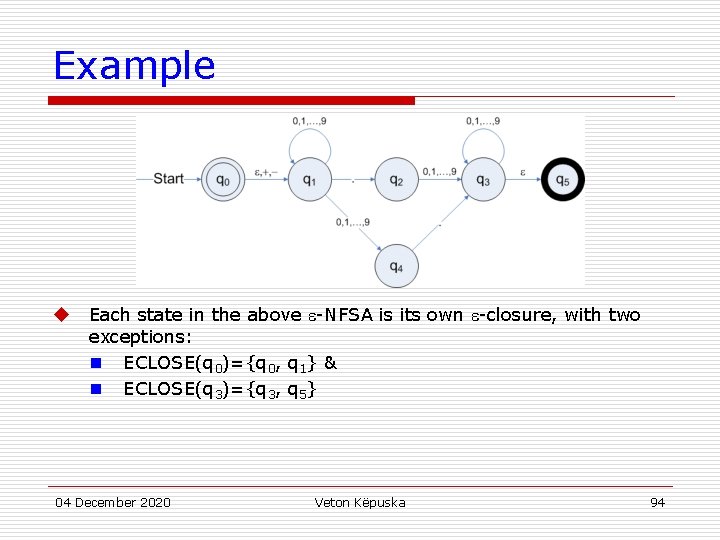 Example

0,1,...,9

0,1,...,9

Start

$q_0$

ε,+,−

$q_1$

.

$q_2$

0,1,...,9

$q_3$

ε

$q_5$

0,1,...,9

.

$q_4$

Each state in the above ε-NFSA is its own ε-closure, with two exceptions:

ECLOSE($q_0$)={$q_0$, $q_1$} &

ECLOSE($q_3$)={$q_3$, $q_5$}

04 December 2020

Veton Këpuska

94